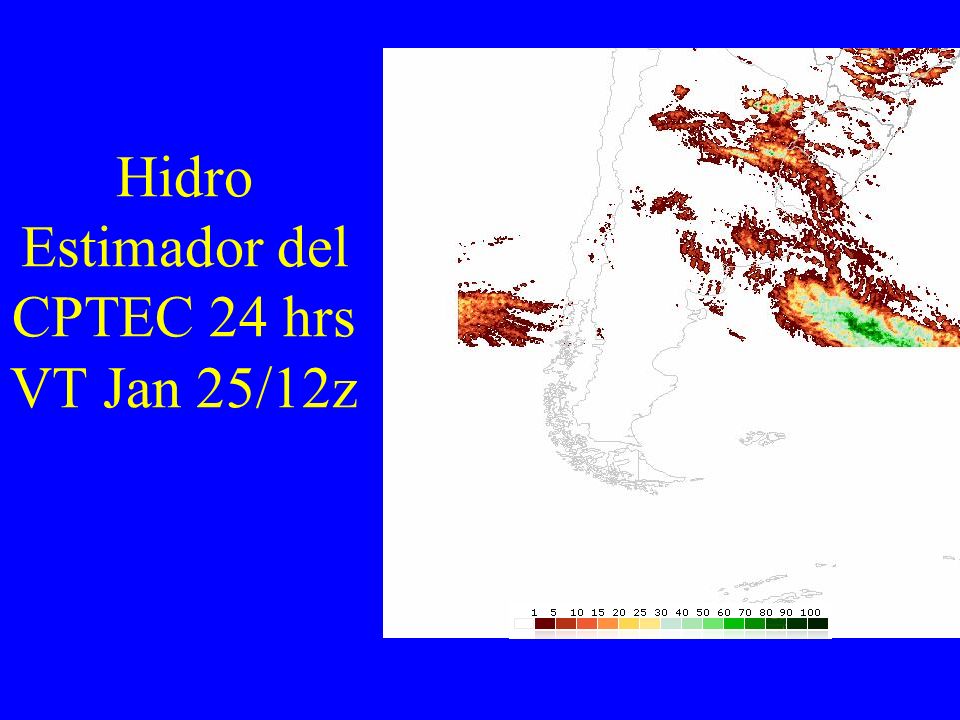 Hidro Estimador del CPTEC 24 hrs VT Jan 25/12z

1 5 10 15 20 25 30 40 50 60 70 80 90 100